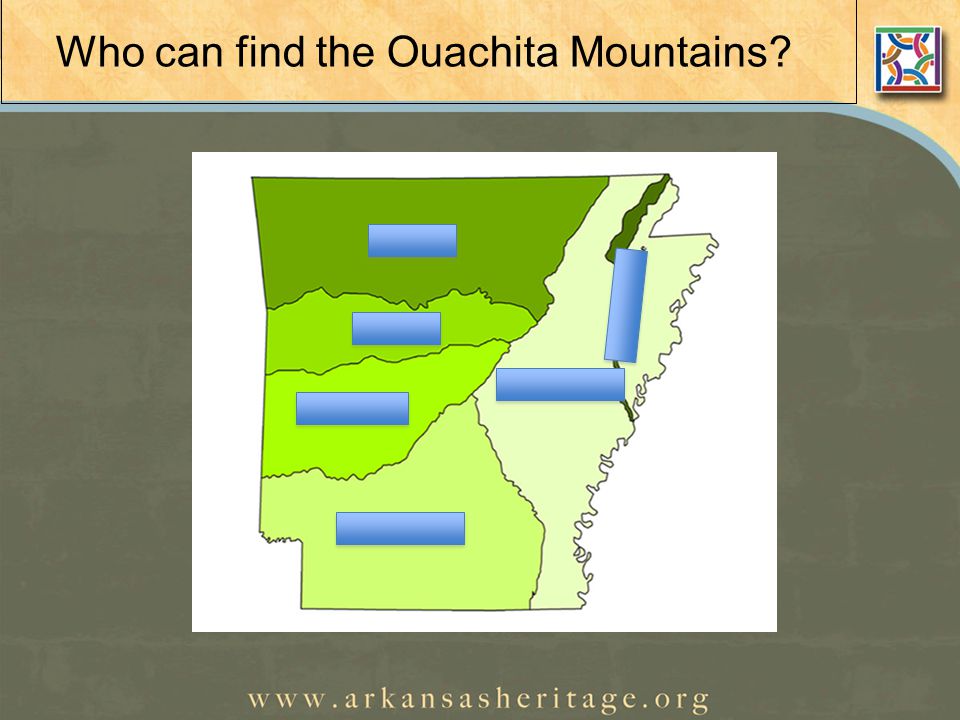 Who can find the Ouachita Mountains?

www.arkansasheritage.org